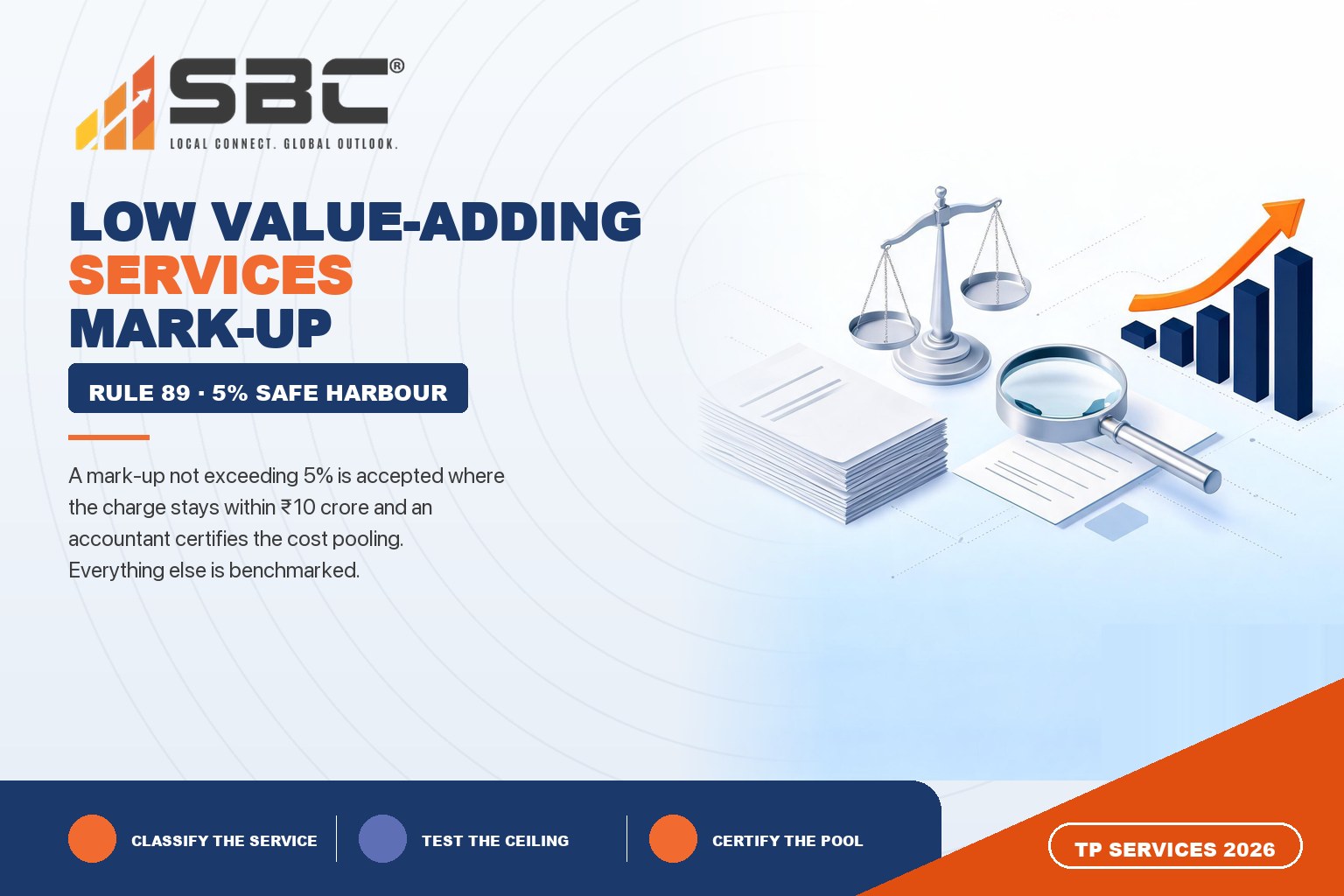 SBC®
LOCAL CONNECT. GLOBAL OUTLOOK.

LOW VALUE-ADDING SERVICES MARK-UP

RULE 89 · 5% SAFE HARBOUR

A mark-up not exceeding 5% is accepted where the charge stays within ₹10 crore and an accountant certifies the cost pooling. Everything else is benchmarked.

CLASSIFY THE SERVICE

TEST THE CEILING

CERTIFY THE POOL

TP SERVICES 2026